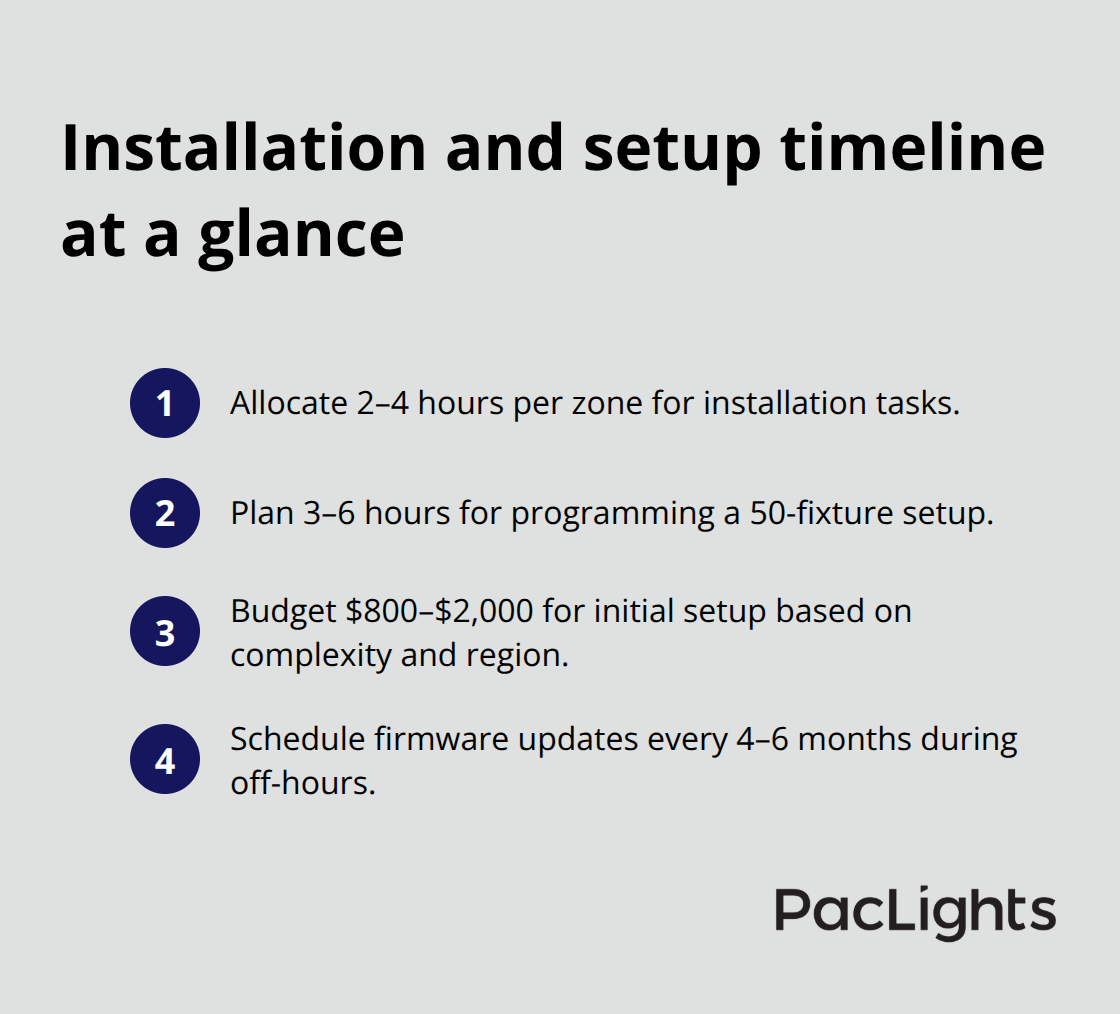 Installation and setup timeline at a glance

1 Allocate 2–4 hours per zone for installation tasks.

2 Plan 3–6 hours for programming a 50-fixture setup.

3 Budget \$800–\$2,000 for initial setup based on complexity and region.

4 Schedule firmware updates every 4–6 months during off-hours.

PacLights